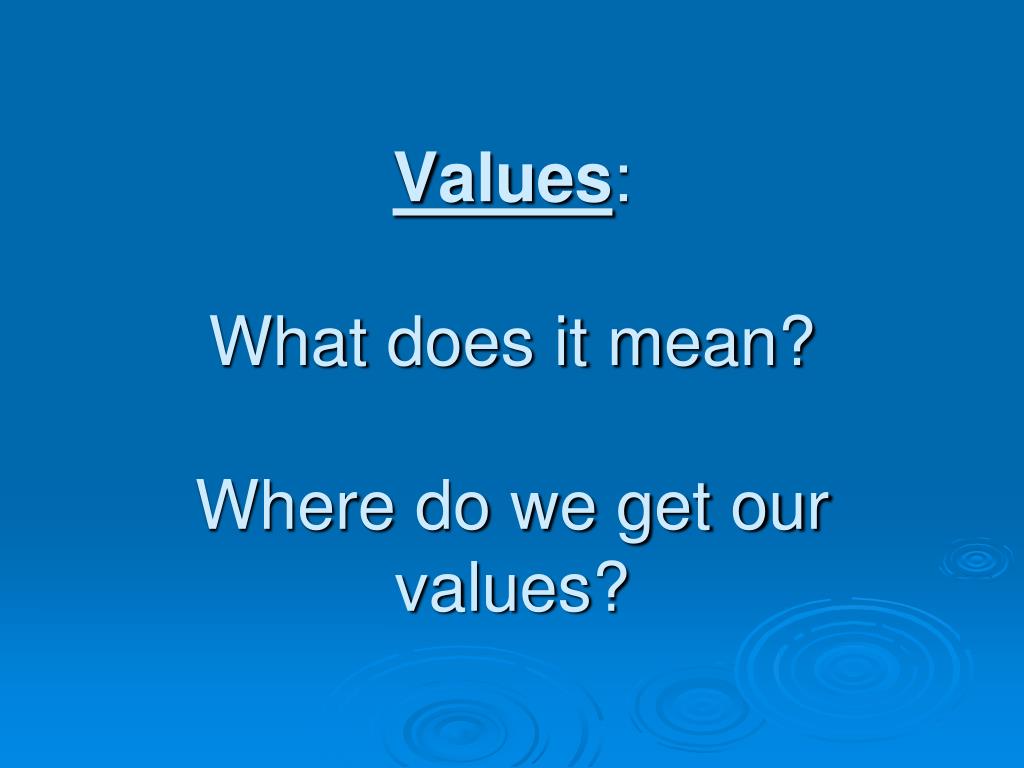 Values:

What does it mean?

Where do we get our values?